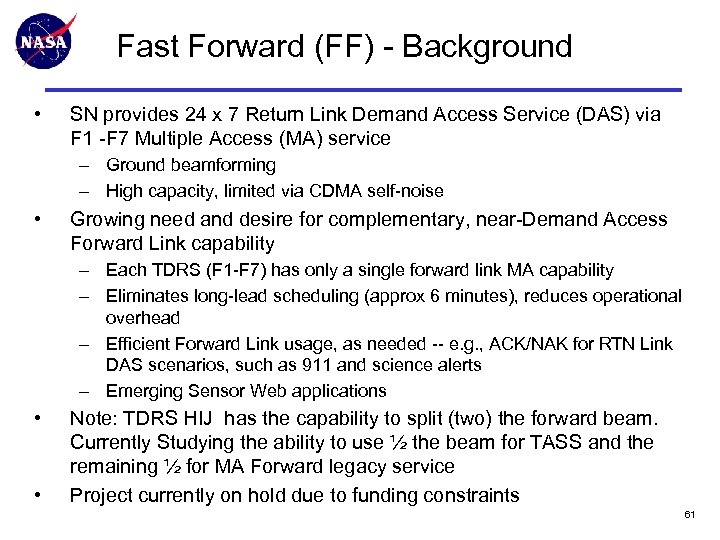 NASA

Fast Forward (FF) - Background

• SN provides 24 x 7 Return Link Demand Access Service (DAS) via F1 -F7 Multiple Access (MA) service
– Ground beamforming
– High capacity, limited via CDMA self-noise
• Growing need and desire for complementary, near-Demand Access Forward Link capability
– Each TDRS (F1-F7) has only a single forward link MA capability
– Eliminates long-lead scheduling (approx 6 minutes), reduces operational overhead
– Efficient Forward Link usage, as needed -- e.g., ACK/NAK for RTN Link DAS scenarios, such as 911 and science alerts
– Emerging Sensor Web applications
• Note: TDRS HIJ has the capability to split (two) the forward beam. Currently Studying the ability to use ½ the beam for TASS and the remaining ½ for MA Forward legacy service
• Project currently on hold due to funding constraints

61